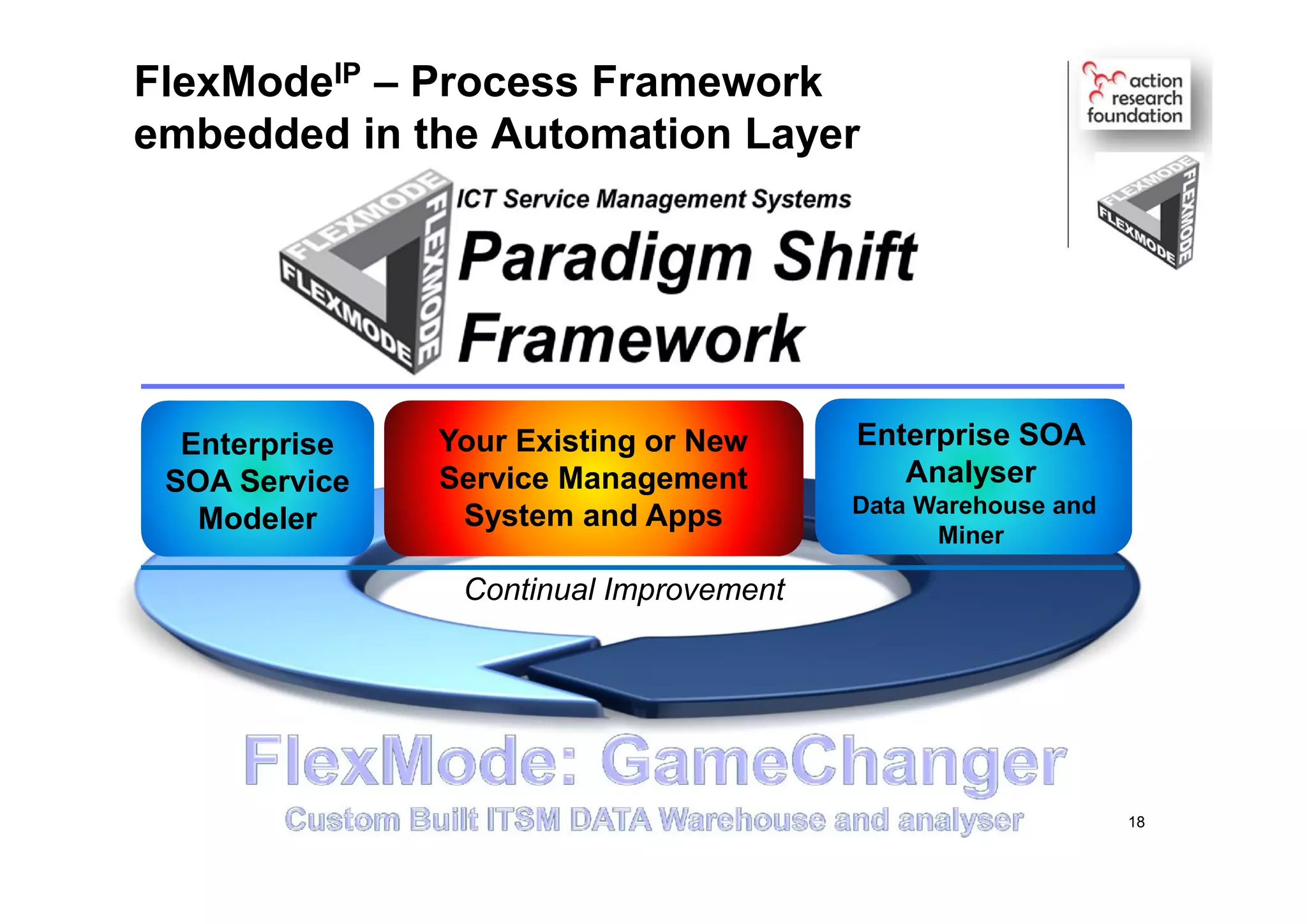 FlexMode$^{IP}$ – Process Framework embedded in the Automation Layer

action research foundation

FLEXMODE FLEXMODE FLEXMODE

FLEXMODE FLEXMODE FLEXMODE

ICT Service Management Systems

Paradigm Shift Framework

Enterprise SOA Service Modeler

Your Existing or New Service Management System and Apps

Enterprise SOA Analyser
Data Warehouse and Miner

Continual Improvement

FlexMode: GameChanger

Custom Built ITSM DATA Warehouse and analyser

18